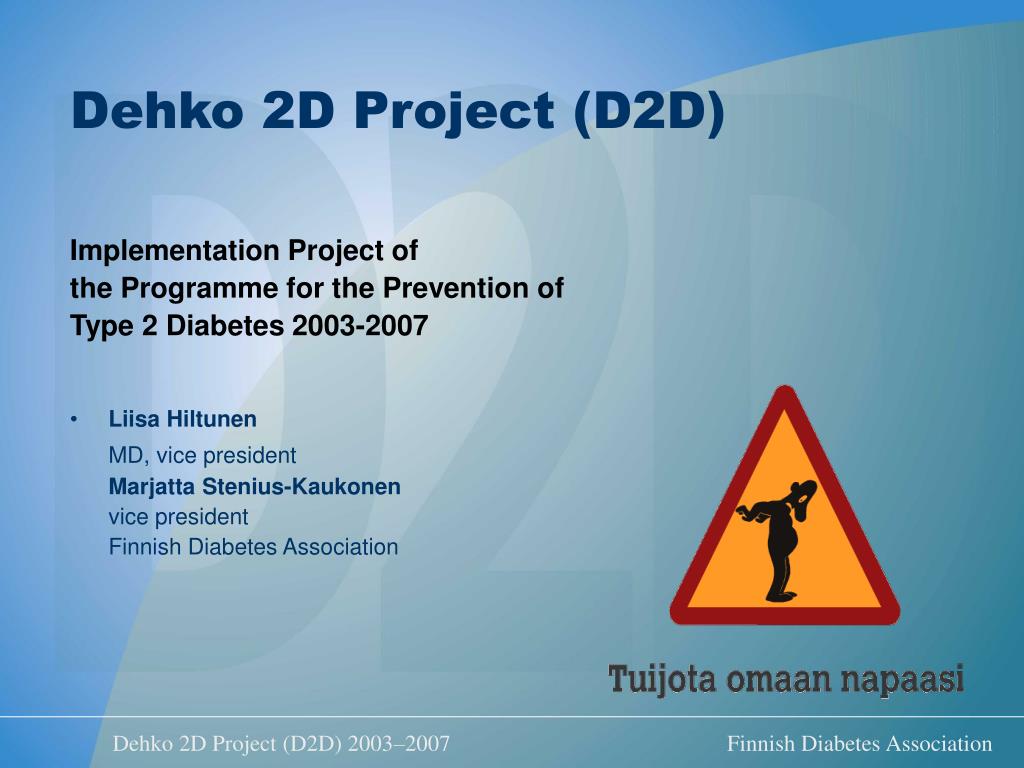 Dehko 2D Project (D2D)

Implementation Project of the Programme for the Prevention of Type 2 Diabetes 2003-2007

• Liisa Hiltunen
MD, vice president
Marjatta Stenius-Kaukonen
vice president
Finnish Diabetes Association

Tuijota omaan napaasi

Dehko 2D Project (D2D) 2003–2007

Finnish Diabetes Association